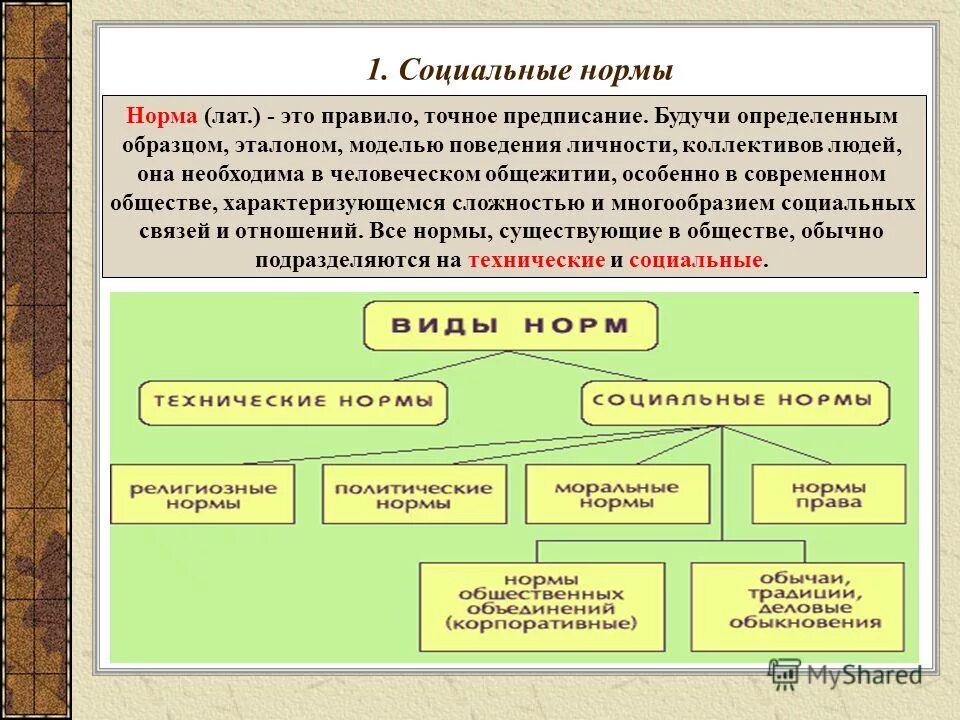 1. Социальные нормы

Норма (лат.) - это правило, точное предписание. Будучи определенным образцом, эталоном, моделью поведения личности, коллективов людей, она необходима в человеческом общежитии, особенно в современном обществе, характеризующемся сложностью и многообразием социальных связей и отношений. Все нормы, существующие в обществе, обычно подразделяются на технические и социальные.

ВИДЫ НОРМ

ТЕХНИЧЕСКИЕ НОРМЫ

СОЦИАЛЬНЫЕ НОРМЫ

религиозные нормы

политические нормы

моральные нормы

нормы права

нормы общественных объединений (корпоративные)

обычаи, традиции, деловые обыкновения

MyShared